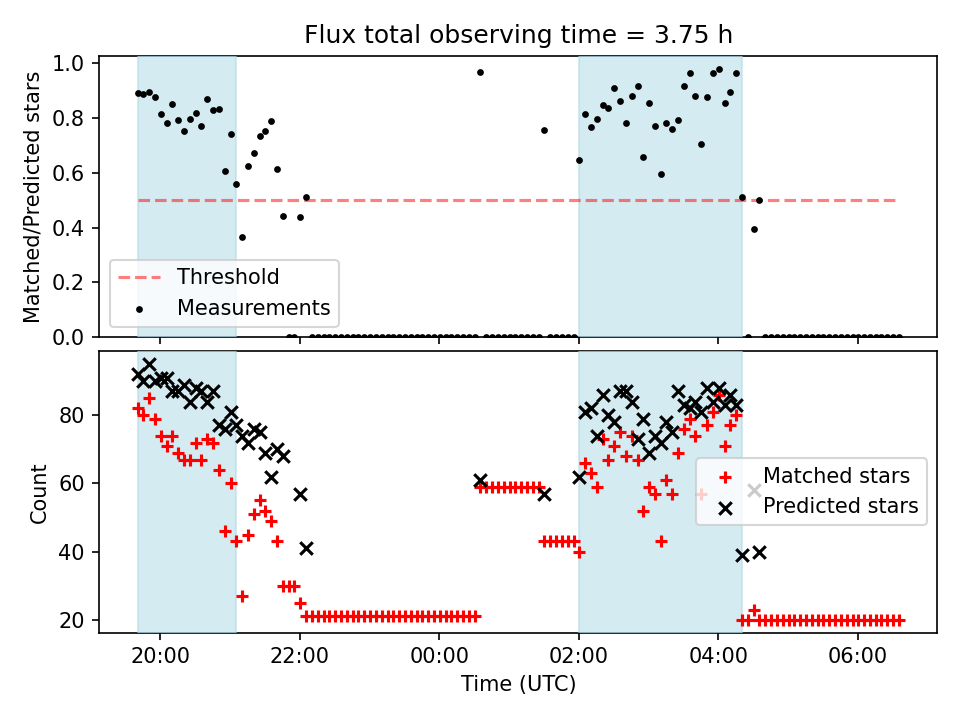 Flux total observing time = 3.75 h

Matched/Predicted stars

1.0
0.8
0.6
0.4
0.2
0.0

Threshold
Measurements

Count

80
60
40
20

Matched stars
Predicted stars

20:00
22:00
00:00
02:00
04:00
06:00

Time (UTC)